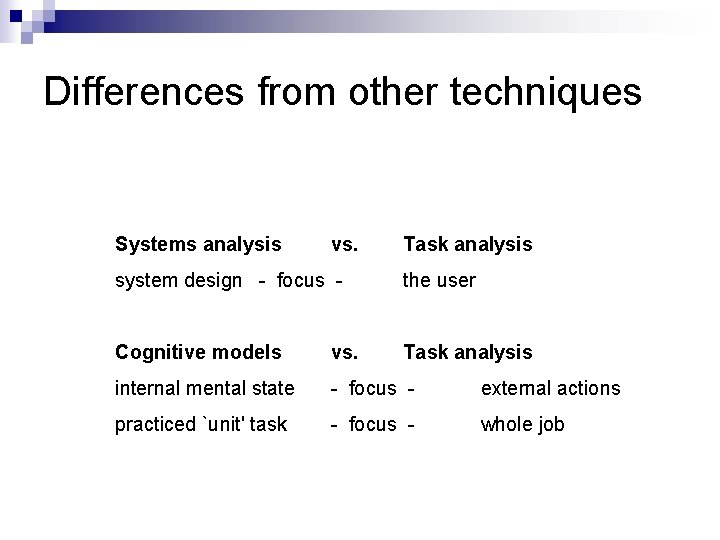 Differences from other techniques

Systems analysis vs. Task analysis

system design - focus - the user

Cognitive models vs. Task analysis

internal mental state - focus - external actions

practiced `unit' task - focus - whole job